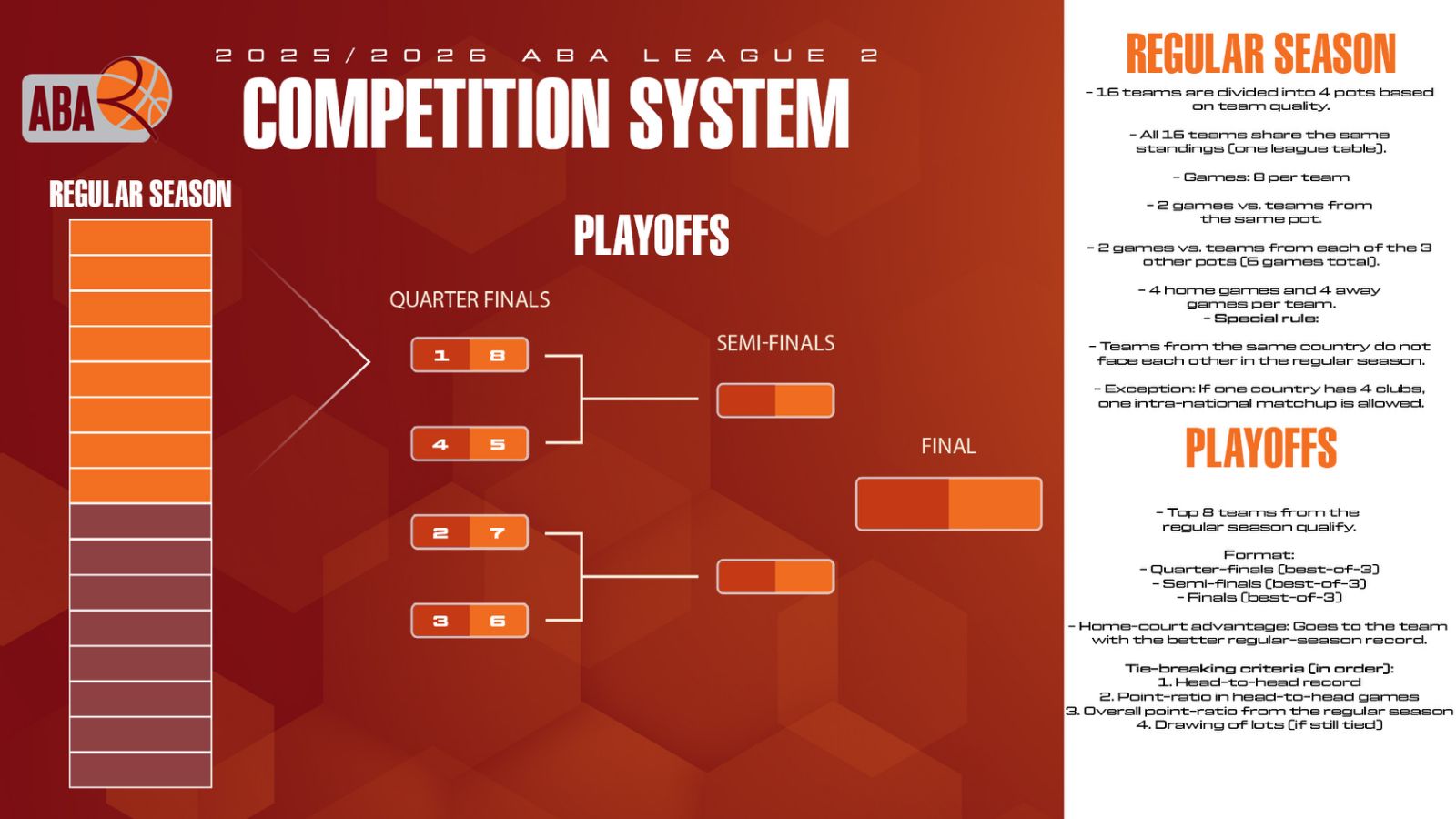 ABA 2

2025/2026 ABA LEAGUE 2

COMPETITION SYSTEM

REGULAR SEASON

PLAYOFFS

QUARTER FINALS

1 8

4 5

2 7

3 6

SEMI-FINALS

FINAL

REGULAR SEASON

- 16 teams are divided into 4 pots based on team quality.

- All 16 teams share the same standings (one league table).

- Games: 8 per team

- 2 games vs. teams from the same pot.

- 2 games vs. teams from each of the 3 other pots (6 games total).

- 4 home games and 4 away games per team.
- Special rule:

- Teams from the same country do not face each other in the regular season.

- Exception: If one country has 4 clubs, one intra-national matchup is allowed.

PLAYOFFS

- Top 8 teams from the regular season qualify.

Format:
- Quarter-finals (best-of-3)
- Semi-finals (best-of-3)
- Finals (best-of-3)

- Home-court advantage: Goes to the team with the better regular-season record.

Tie-breaking criteria (in order):
1. Head-to-head record
2. Point-ratio in head-to-head games
3. Overall point-ratio from the regular season
4. Drawing of lots (if still tied)